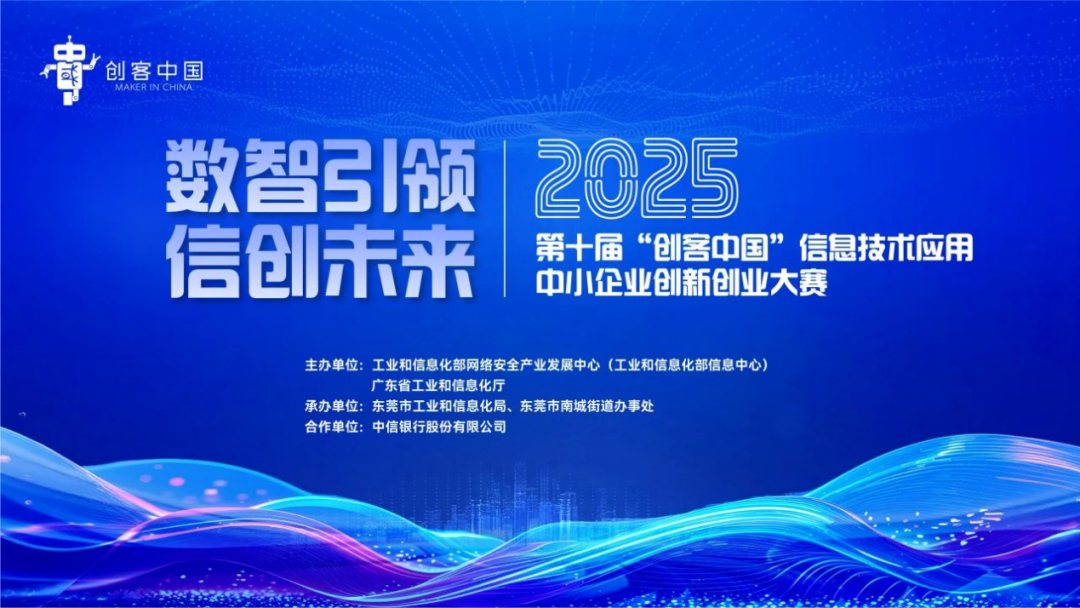 创客中国
MAKER IN CHINA

数智引领
信创未来

2025
第十届“创客中国”信息技术应用
中小企业创新创业大赛

主办单位：工业和信息化部网络安全产业发展中心（工业和信息化部信息中心）
广东省工业和信息化厅
承办单位：东莞市工业和信息化局、东莞市南城街道办事处
合作单位：中信银行股份有限公司